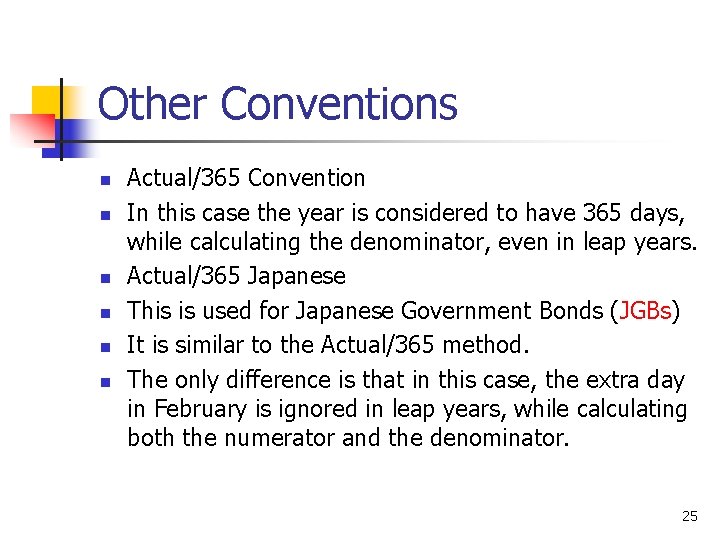 Other Conventions

- Actual/365 Convention
- In this case the year is considered to have 365 days, while calculating the denominator, even in leap years.
- Actual/365 Japanese
- This is used for Japanese Government Bonds (JGBs)
- It is similar to the Actual/365 method.
- The only difference is that in this case, the extra day in February is ignored in leap years, while calculating both the numerator and the denominator.

25